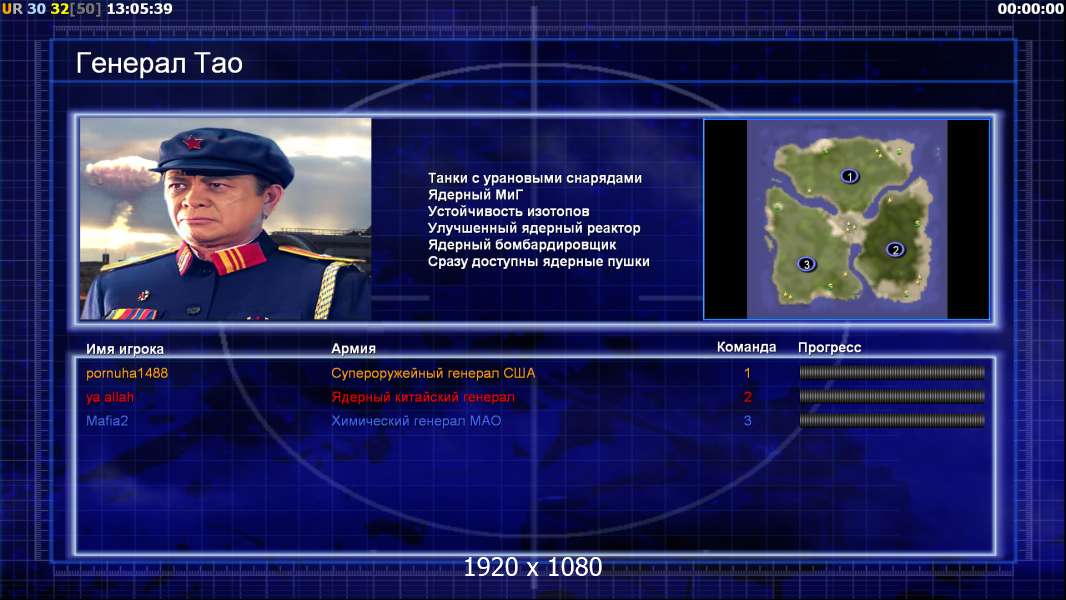 UR 30 32[50] 13:05:39
00:00:00

Генерал Тао

Танки с урановыми снарядами
Ядерный МиГ
Устойчивость изотопов
Улучшенный ядерный реактор
Ядерный бомбардировщик
Сразу доступны ядерные пушки

1
2
3

| Имя игрока | Армия | Команда | Прогресс |
|---|---|---|---|
| pornuha1488 | Супероружейный генерал США | 1 | |
| ya allah | Ядерный китайский генерал | 2 | |
| Mafia2 | Химический генерал МАО | 3 | |

1920 x 1080